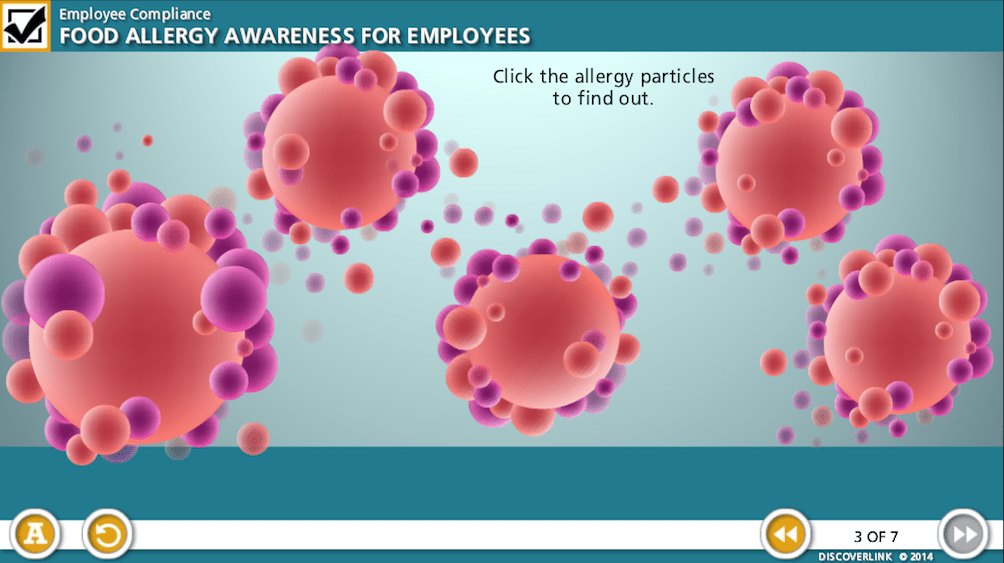 Employee Compliance
FOOD ALLERGY AWARENESS FOR EMPLOYEES

Click the allergy particles to find out.

A

3 OF 7
DISCOVERLINK © 2014